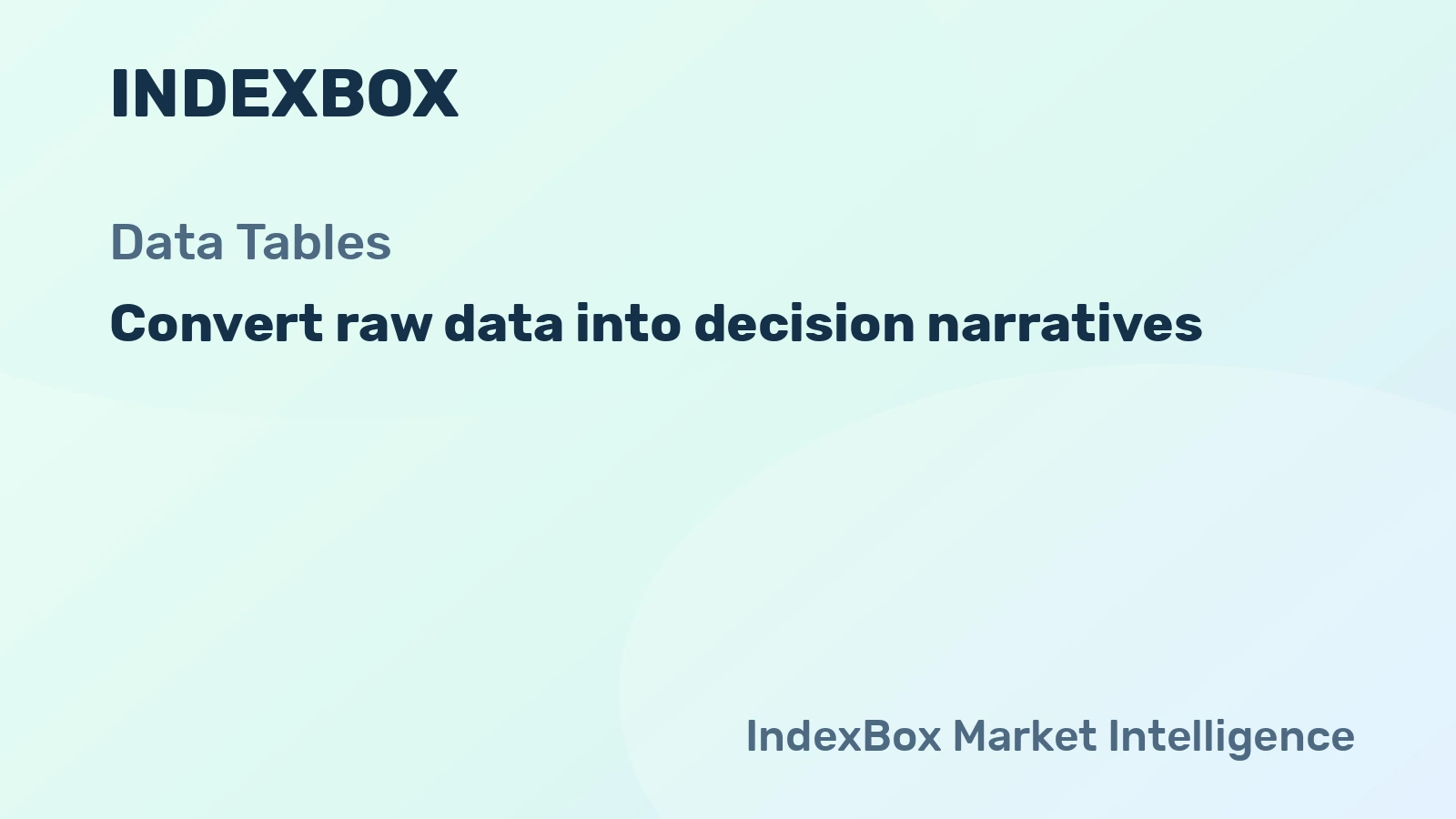 INDEXBOX

Data Tables

Convert raw data into decision narratives

IndexBox Market Intelligence